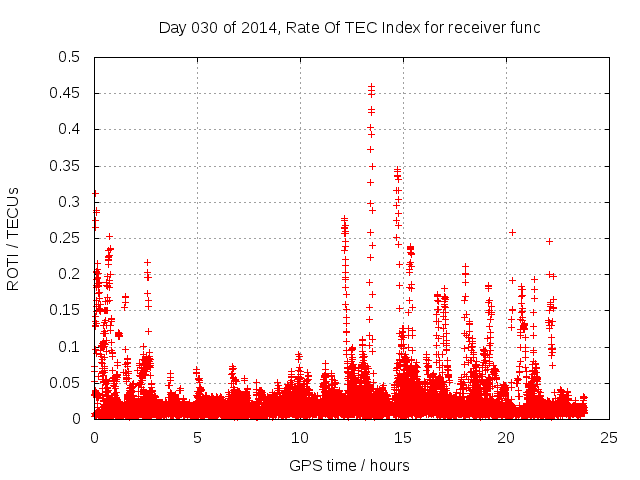 Day 030 of 2014, Rate Of TEC Index for receiver func

ROTI / TECUs

0.5
0.45
0.4
0.35
0.3
0.25
0.2
0.15
0.1
0.05
0

0
5
10
15
20
25

GPS time / hours